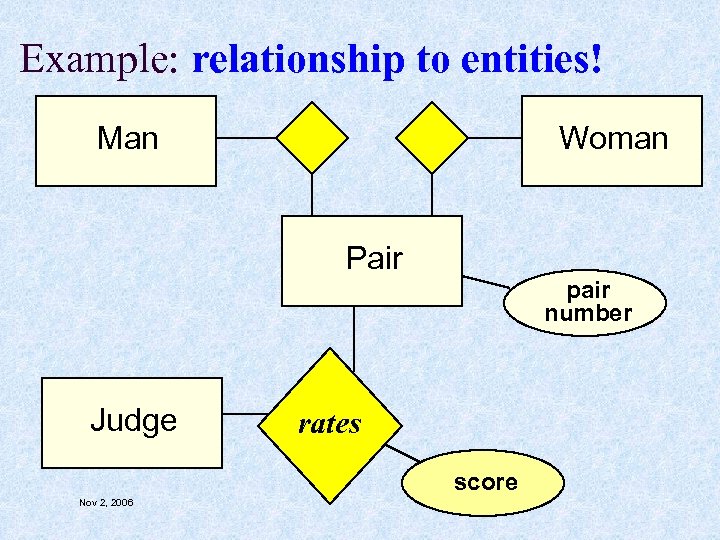 Example: relationship to entities!

Man

Woman

Pair

pair number

Judge

rates

score

Nov 2, 2006